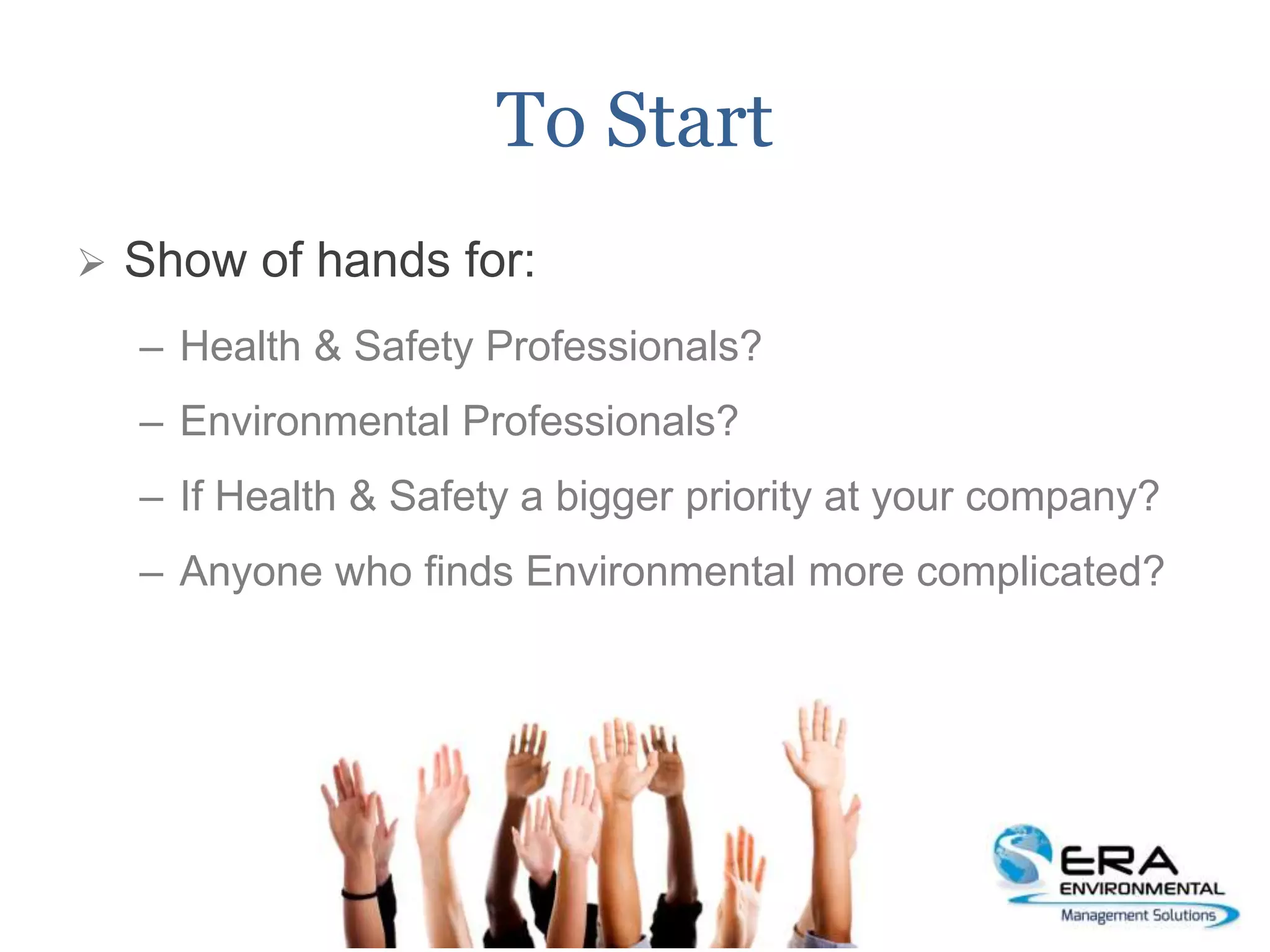 To Start

➢ Show of hands for:

– Health & Safety Professionals?

– Environmental Professionals?

– If Health & Safety a bigger priority at your company?

– Anyone who finds Environmental more complicated?

ERA ENVIRONMENTAL Management Solutions